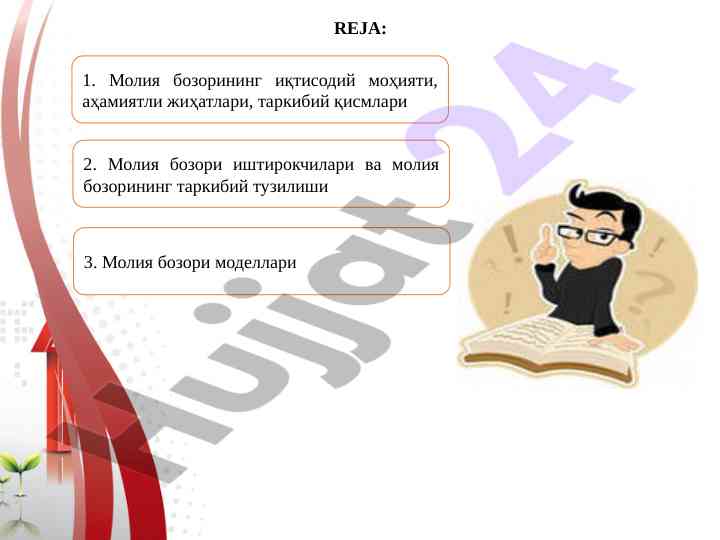 REJA:

1. Молия бозорининг иқтисодий моҳияти, аҳамиятли жиҳатлари, таркибий қисмлари

2. Молия бозори иштирокчилари ва молия бозорининг таркибий тузилиши

3. Молия бозори моделлари

Hujjat 24